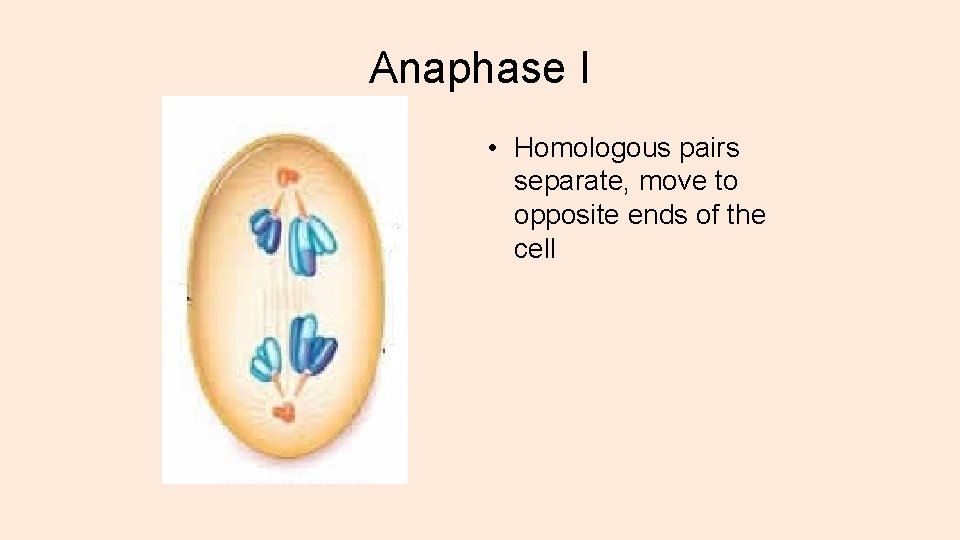 Anaphase I

• Homologous pairs separate, move to opposite ends of the cell